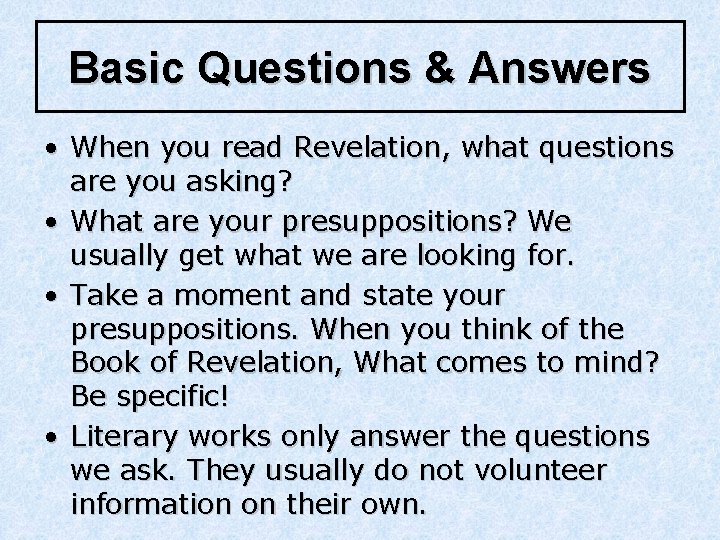 Basic Questions & Answers

• When you read Revelation, what questions are you asking?

• What are your presuppositions? We usually get what we are looking for.

• Take a moment and state your presuppositions. When you think of the Book of Revelation, What comes to mind? Be specific!

• Literary works only answer the questions we ask. They usually do not volunteer information on their own.